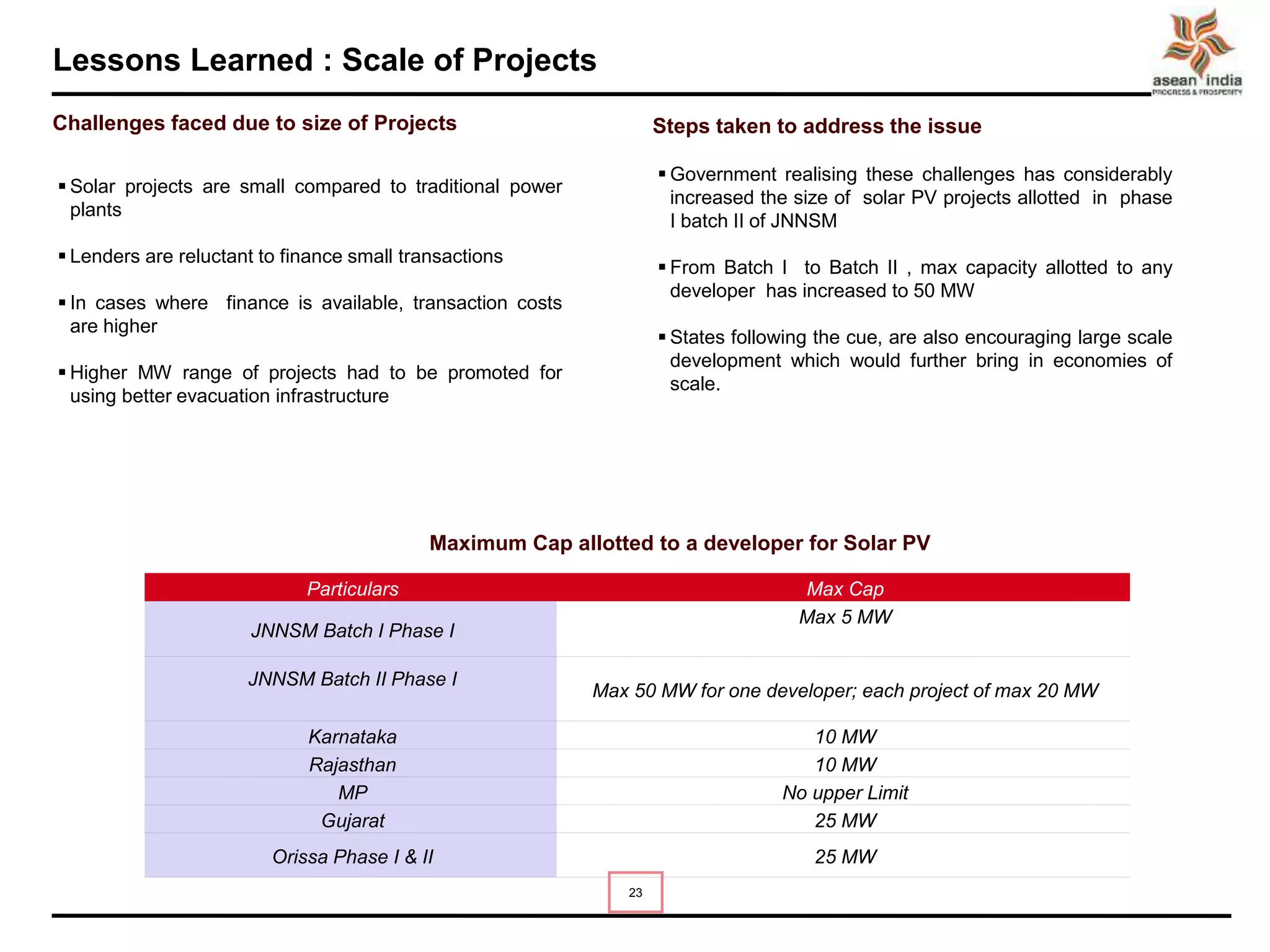 Lessons Learned : Scale of Projects

asean india
PROGRESS & PROSPERITY

Challenges faced due to size of Projects

▪ Solar projects are small compared to traditional power plants

▪ Lenders are reluctant to finance small transactions

▪ In cases where finance is available, transaction costs are higher

▪ Higher MW range of projects had to be promoted for using better evacuation infrastructure

Steps taken to address the issue

▪ Government realising these challenges has considerably increased the size of solar PV projects allotted in phase I batch II of JNNSM

▪ From Batch I to Batch II , max capacity allotted to any developer has increased to 50 MW

▪ States following the cue, are also encouraging large scale development which would further bring in economies of scale.

Maximum Cap allotted to a developer for Solar PV

| Particulars | Max Cap |
|---|---|
| JNNSM Batch I Phase I | Max 5 MW |
| JNNSM Batch II Phase I | Max 50 MW for one developer; each project of max 20 MW |
| Karnataka | 10 MW |
| Rajasthan | 10 MW |
| MP | No upper Limit |
| Gujarat | 25 MW |
| Orissa Phase I & II | 25 MW |

23